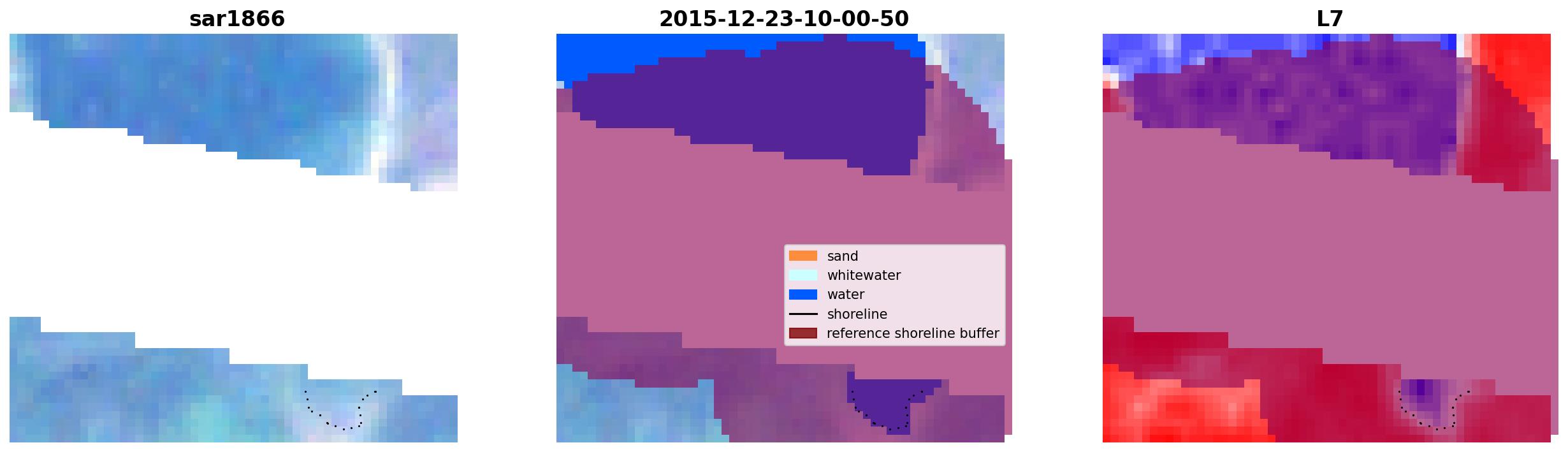 sar1866

2015-12-23-10-00-50

sand
whitewater
water
shoreline
reference shoreline buffer

L7